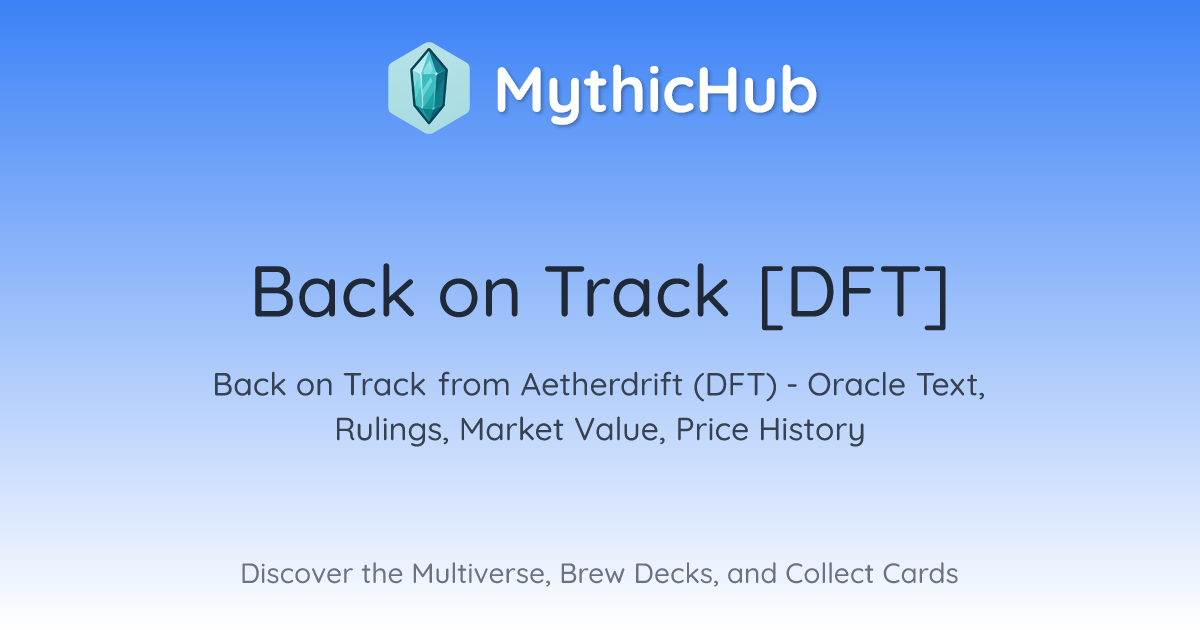 MythicHub

Back on Track [DFT]

Back on Track from Aetherdrift (DFT) - Oracle Text, Rulings, Market Value, Price History

Discover the Multiverse, Brew Decks, and Collect Cards